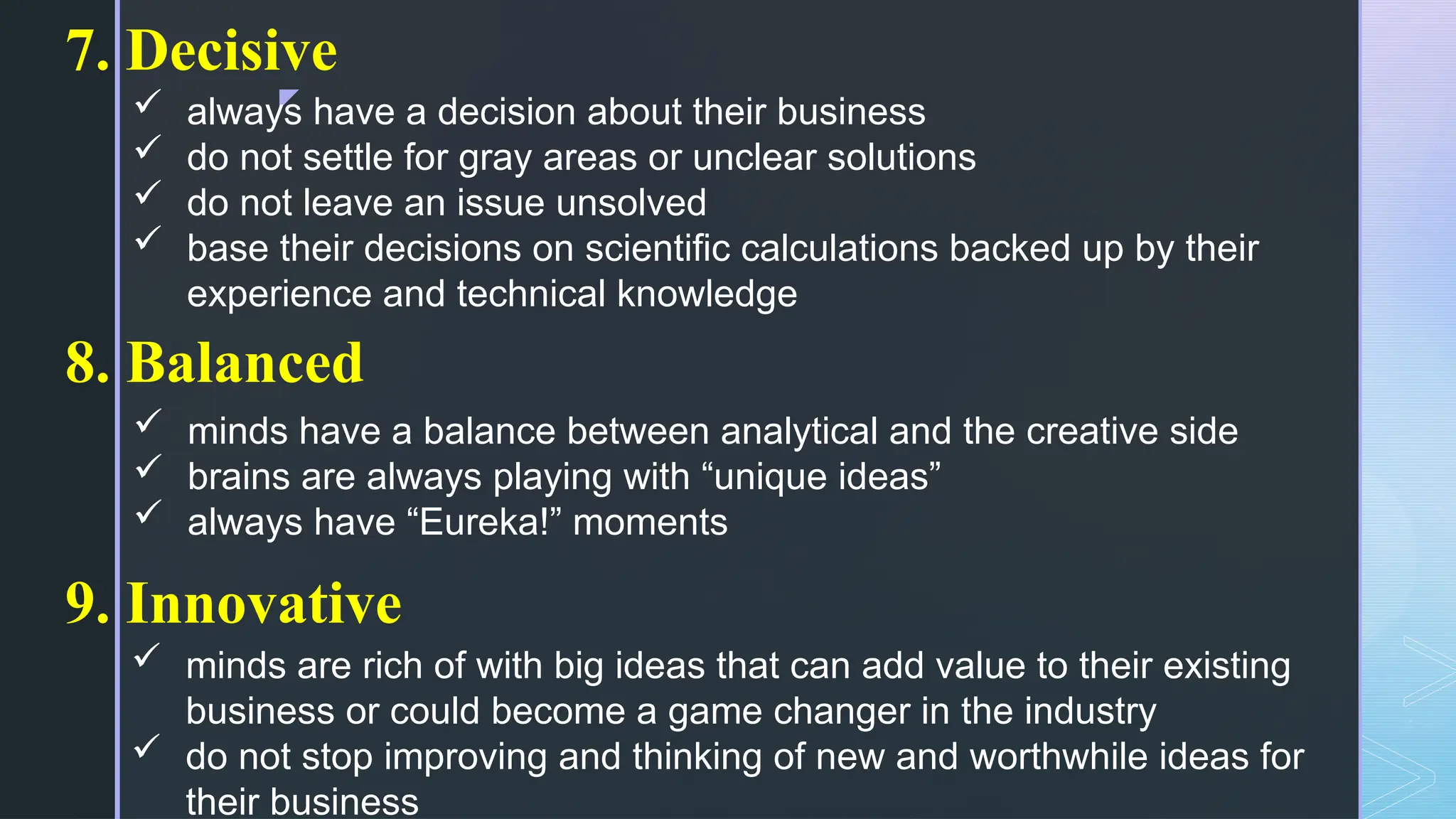 7. Decisive

✓ always have a decision about their business
✓ do not settle for gray areas or unclear solutions
✓ do not leave an issue unsolved
✓ base their decisions on scientific calculations backed up by their experience and technical knowledge

8. Balanced

✓ minds have a balance between analytical and the creative side
✓ brains are always playing with “unique ideas”
✓ always have “Eureka!” moments

9. Innovative

✓ minds are rich of with big ideas that can add value to their existing business or could become a game changer in the industry
✓ do not stop improving and thinking of new and worthwhile ideas for their business